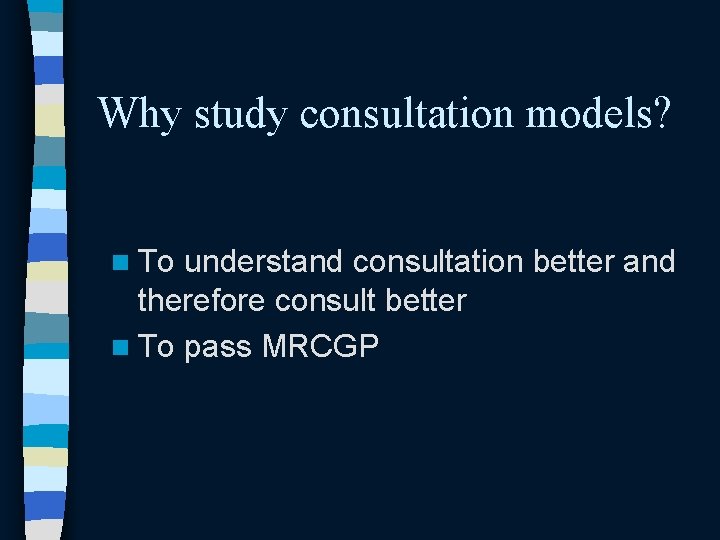 Why study consultation models?

- To understand consultation better and therefore consult better
- To pass MRCGP